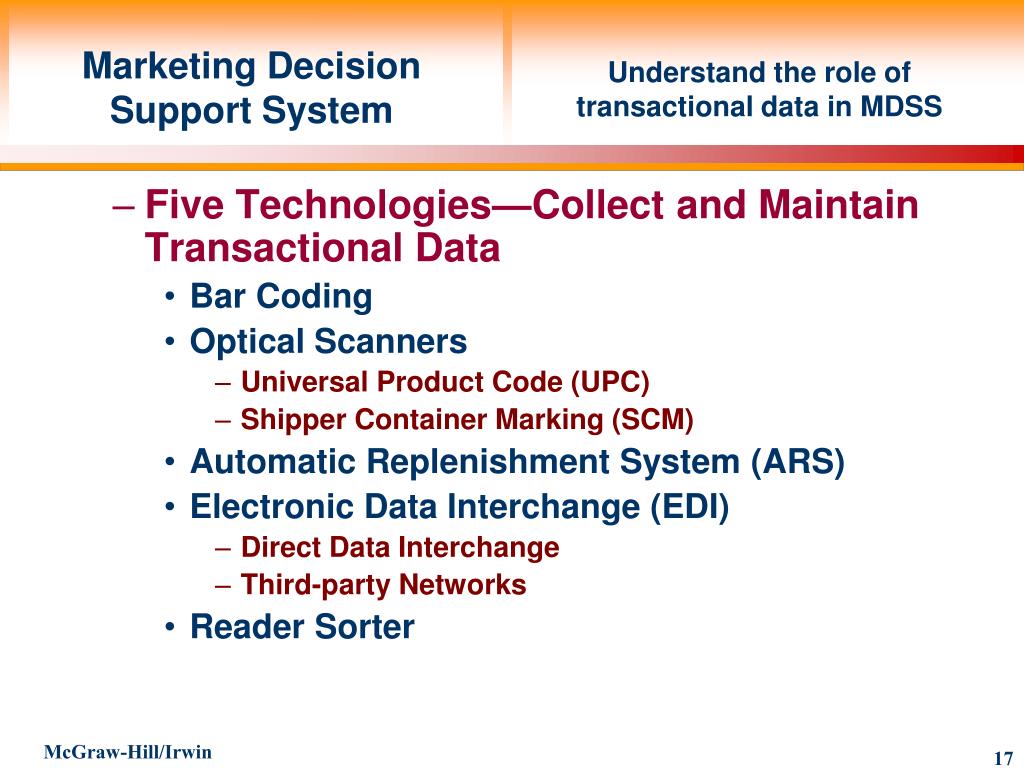 Marketing Decision Support System

Understand the role of transactional data in MDSS

– Five Technologies—Collect and Maintain Transactional Data
• Bar Coding
• Optical Scanners
– Universal Product Code (UPC)
– Shipper Container Marking (SCM)
• Automatic Replenishment System (ARS)
• Electronic Data Interchange (EDI)
– Direct Data Interchange
– Third-party Networks
• Reader Sorter

McGraw-Hill/Irwin

17